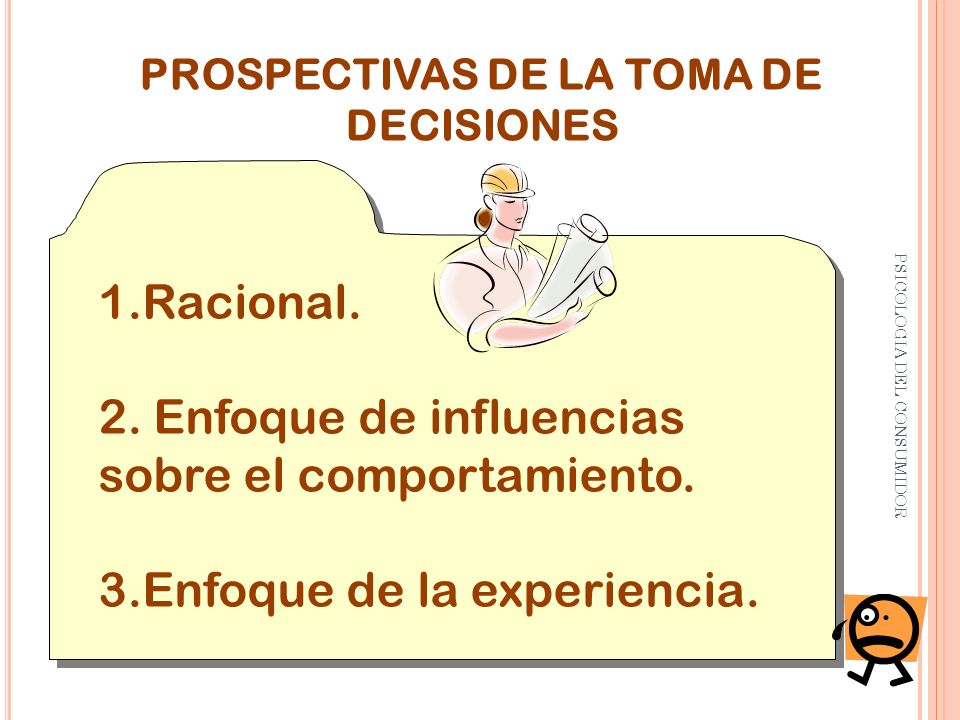 PROSPECTIVAS DE LA TOMA DE DECISIONES

1.Racional.

2. Enfoque de influencias sobre el comportamiento.

3.Enfoque de la experiencia.

PSICOLOGIA DEL CONSUMIDOR